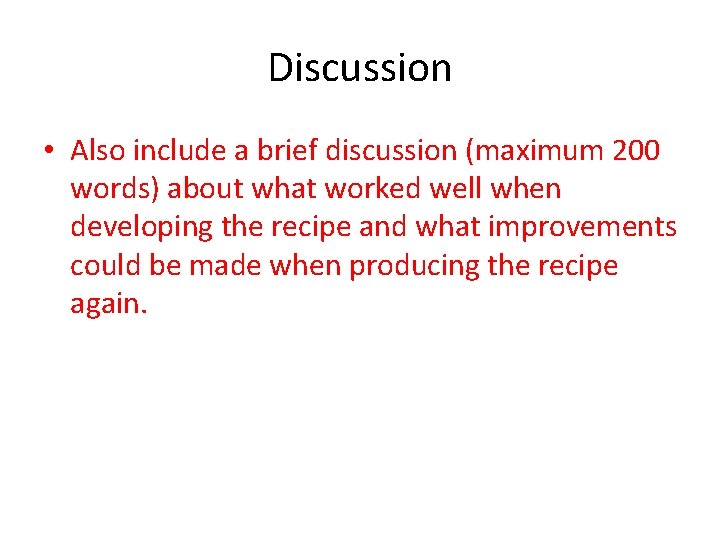 Discussion

• Also include a brief discussion (maximum 200 words) about what worked well when developing the recipe and what improvements could be made when producing the recipe again.